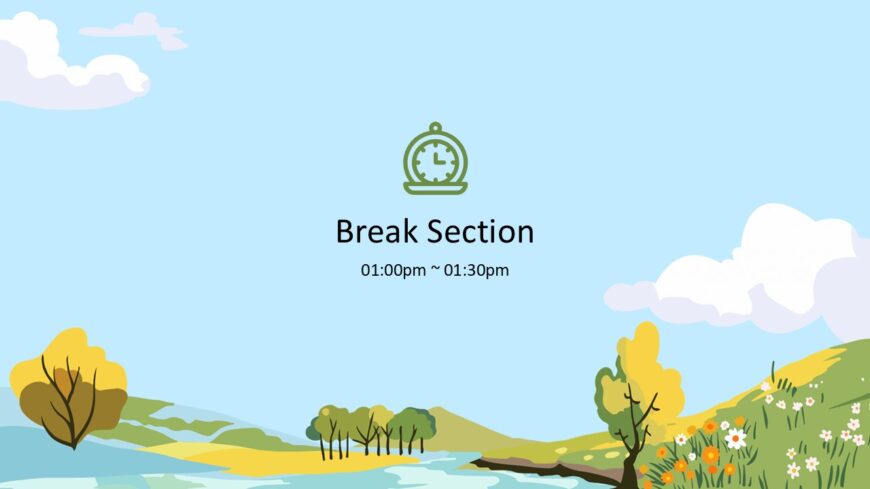 Break Section

01:00pm ~ 01:30pm